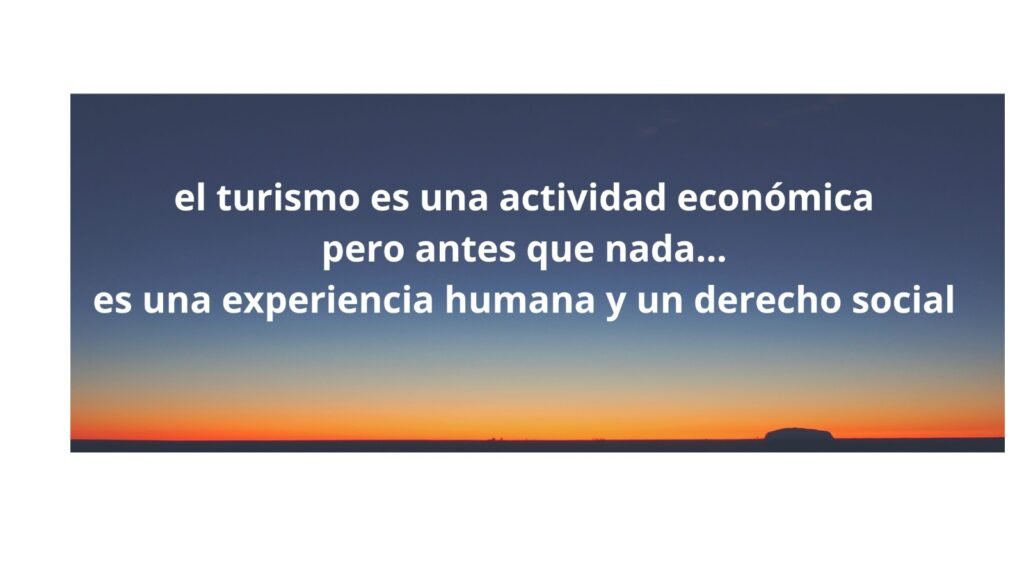 el turismo es una actividad económica
pero antes que nada...
es una experiencia humana y un derecho social